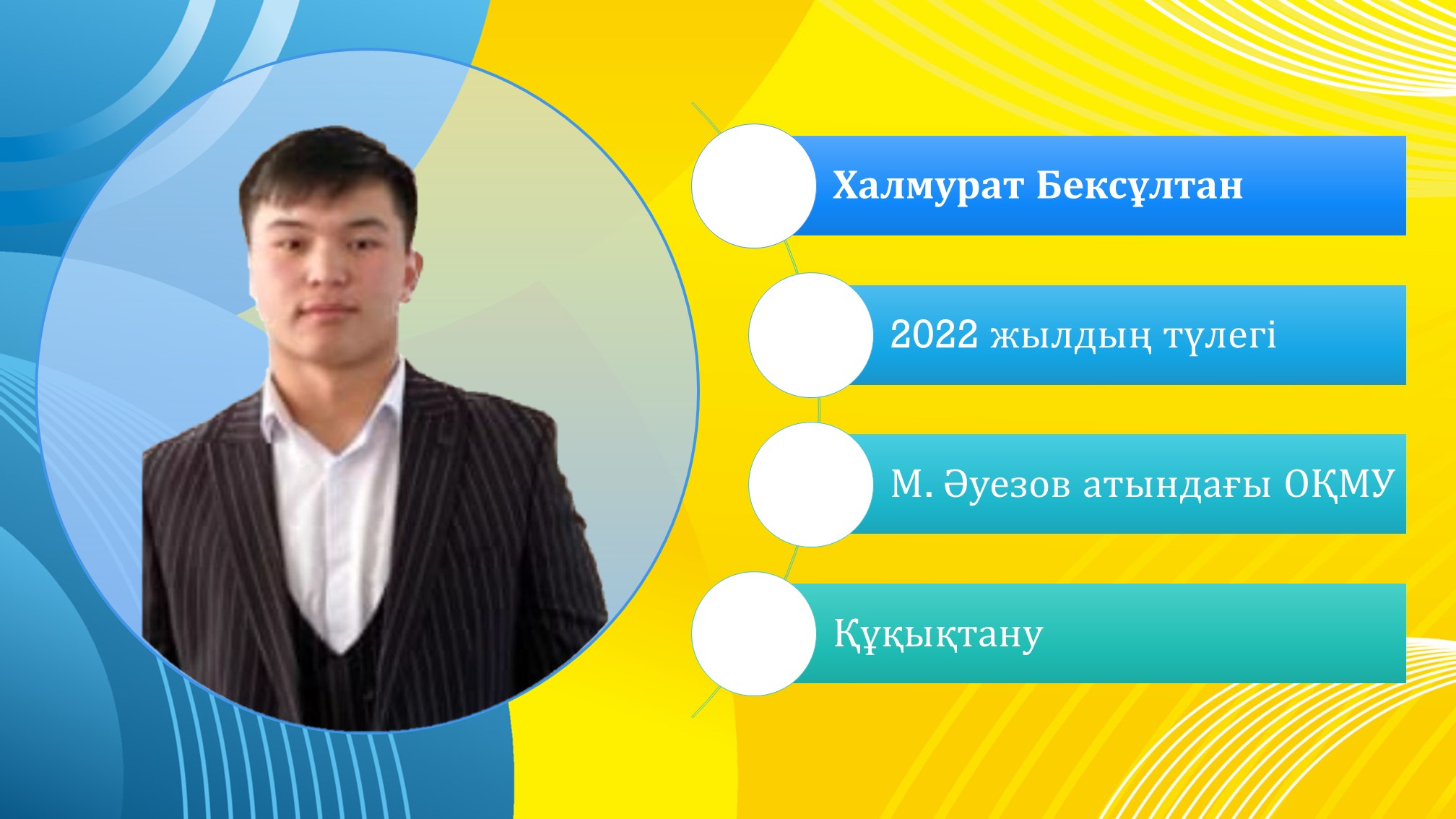 Халмурат Бексұлтан

2022 жылдың түлегі

М. Әуезов атындағы ОҚМУ

Құқықтану